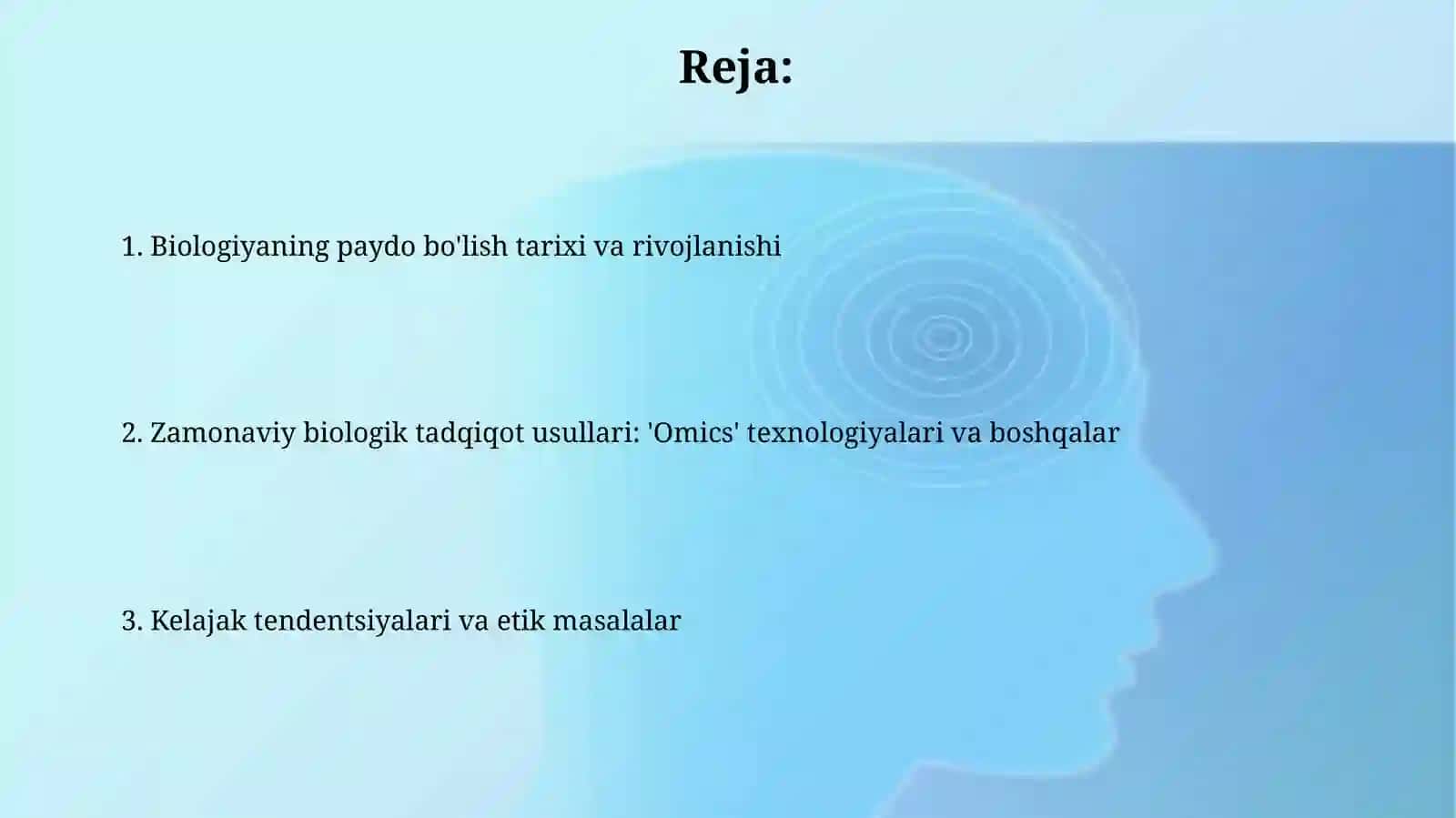 Reja:

1. Biologiyaning paydo bo'lish tarixi va rivojlanishi

2. Zamonaviy biologik tadqiqot usullari: 'Omics' texnologiyalari va boshqalar

3. Kelajak tendentsiyalari va etik masalalar